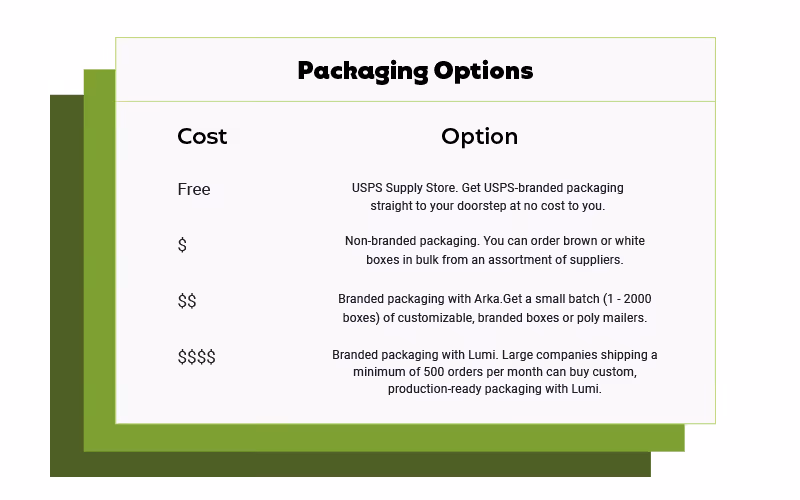 Packaging Options

| Cost | Option |
|---|---|
| Free | USPS Supply Store. Get USPS-branded packaging straight to your doorstep at no cost to you. |
| \$ | Non-branded packaging. You can order brown or white boxes in bulk from an assortment of suppliers. |
| \$\$ | Branded packaging with Arka.Get a small batch (1 - 2000 boxes) of customizable, branded boxes or poly mailers. |
| \$\$\$\$ | Branded packaging with Lumi. Large companies shipping a minimum of 500 orders per month can buy custom, production-ready packaging with Lumi. |